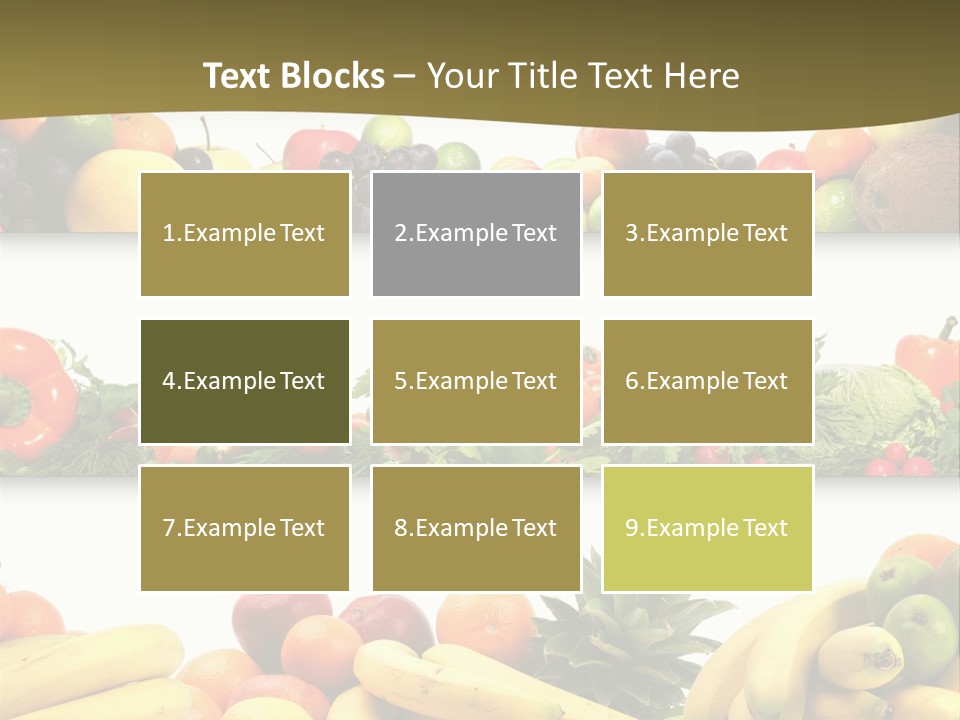 Text Blocks – Your Title Text Here

1.Example Text

2.Example Text

3.Example Text

4.Example Text

5.Example Text

6.Example Text

7.Example Text

8.Example Text

9.Example Text